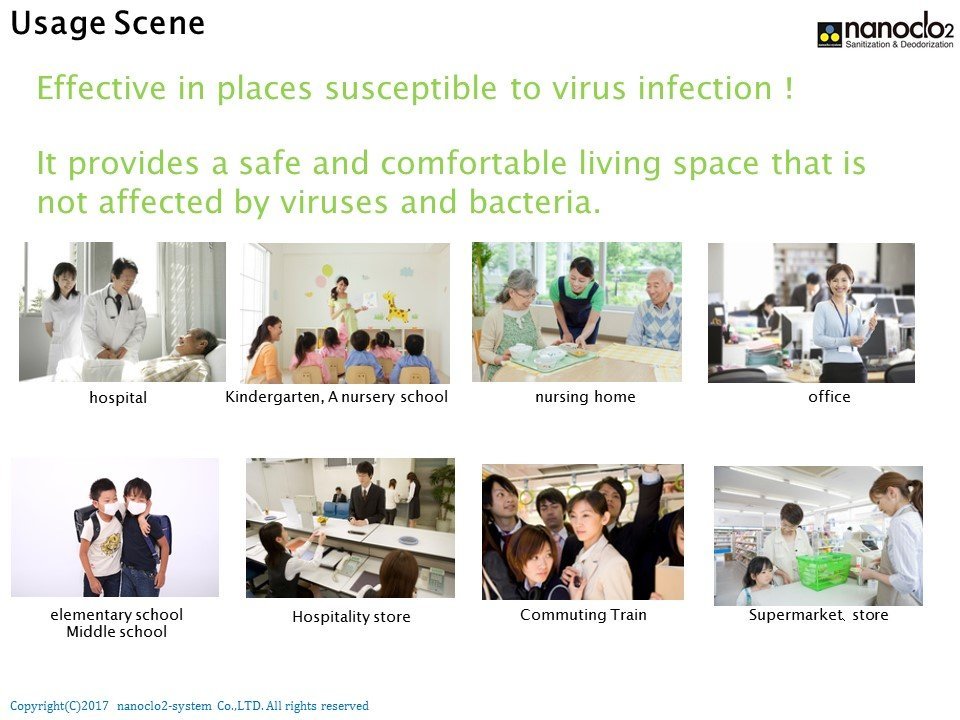 Usage Scene

nanoclo2
Sanitization & Deodorization

Effective in places susceptible to virus infection !

It provides a safe and comfortable living space that is not affected by viruses and bacteria.

hospital

Kindergarten, A nursery school

nursing home

office

elementary school
Middle school

Hospitality store

Commuting Train

Supermarket, store

Copyright(C)2017 nanoclo2-system Co.,LTD. All rights reserved